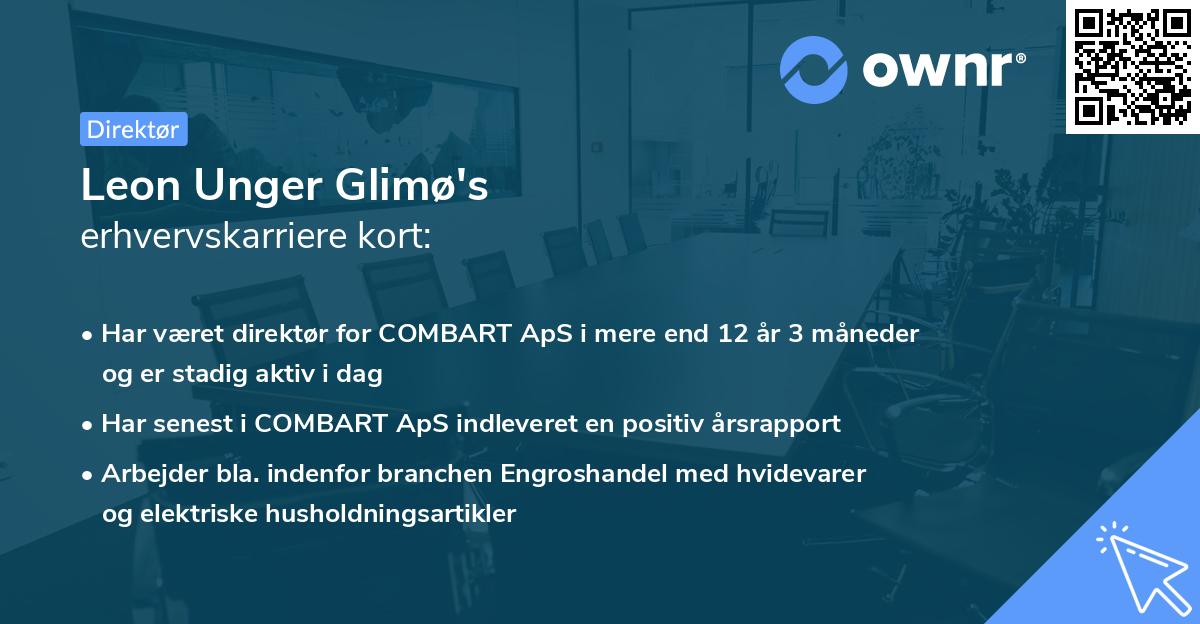 ownr®

Direktør

Leon Unger Glimø's
erhvervskarriere kort:

• Har været direktør for COMBART ApS i mere end 12 år 3 måneder og er stadig aktiv i dag
• Har senest i COMBART ApS indleveret en positiv årsrapport
• Arbejder bla. indenfor branchen Engroshandel med hvidevarer og elektriske husholdningsartikler